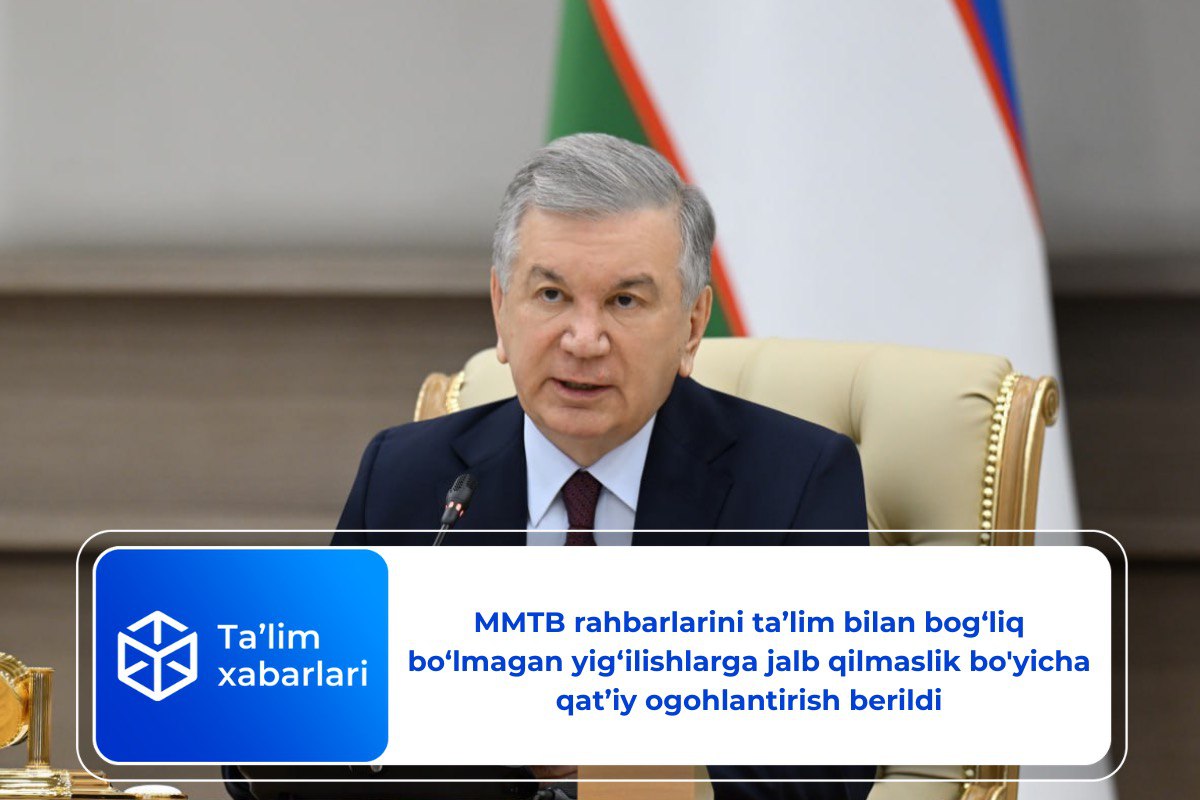 Ta'lim
xabarlari

MMTB rahbarlarini ta'lim bilan bog'liq bo'lmagan yig'ilishlarga jalb qilmaslik bo'yicha qat'iy ogohlantirish berildi